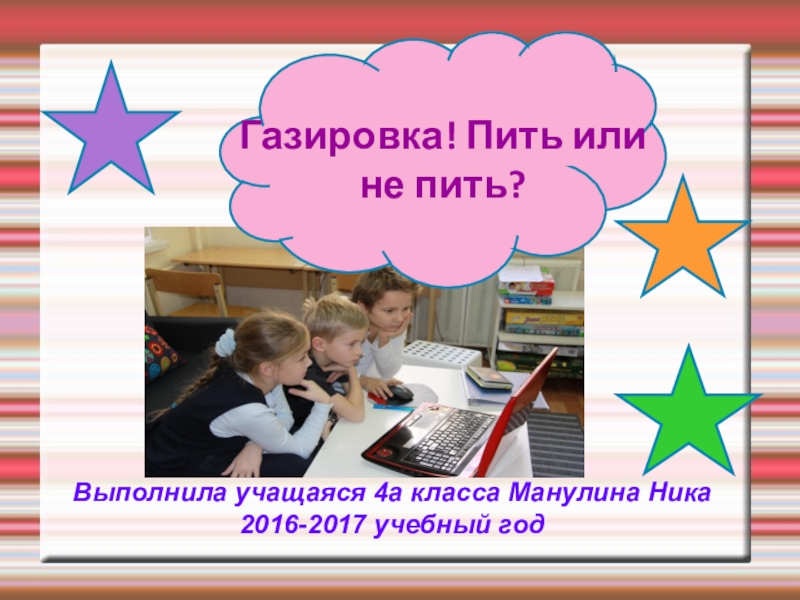 Газировка! Пить или не пить?

Выполнила учащаяся 4а класса Манулина Ника
2016-2017 учебный год